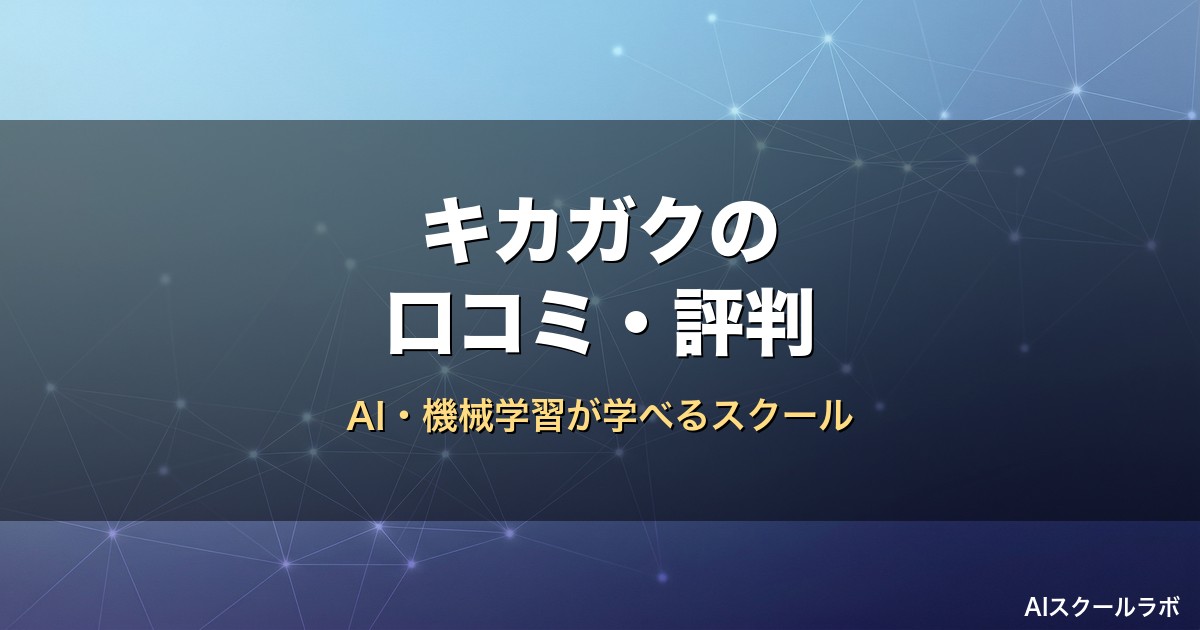 キカガクの
口コミ・評判

AI・機械学習が学べるスクール

AIスクールラボ